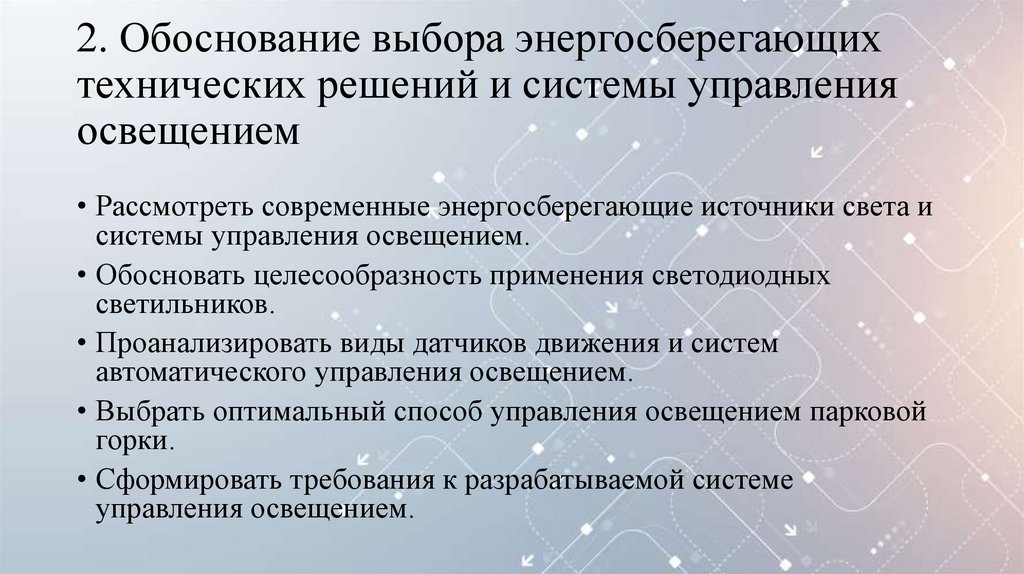 2. Обоснование выбора энергосберегающих технических решений и системы управления освещением

• Рассмотреть современные энергосберегающие источники света и системы управления освещением.
• Обосновать целесообразность применения светодиодных светильников.
• Проанализировать виды датчиков движения и систем автоматического управления освещением.
• Выбрать оптимальный способ управления освещением парковой горки.
• Сформировать требования к разрабатываемой системе управления освещением.